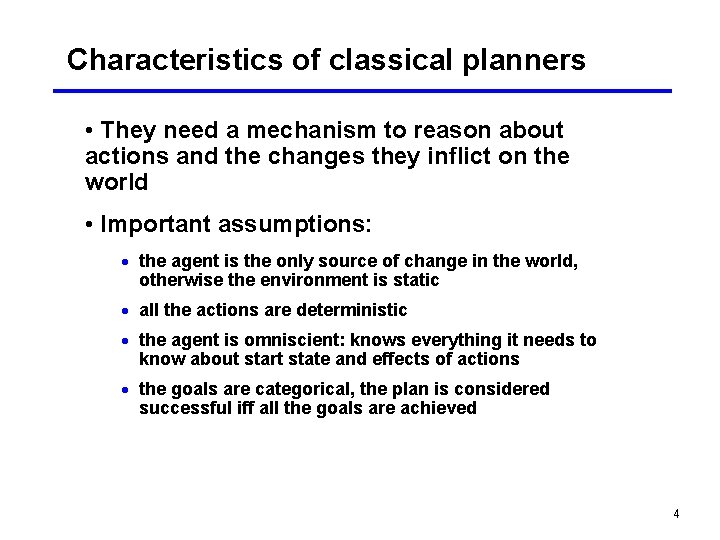 Characteristics of classical planners

• They need a mechanism to reason about actions and the changes they inflict on the world

• Important assumptions:

• the agent is the only source of change in the world, otherwise the environment is static

• all the actions are deterministic

• the agent is omniscient: knows everything it needs to know about start state and effects of actions

• the goals are categorical, the plan is considered successful iff all the goals are achieved

4